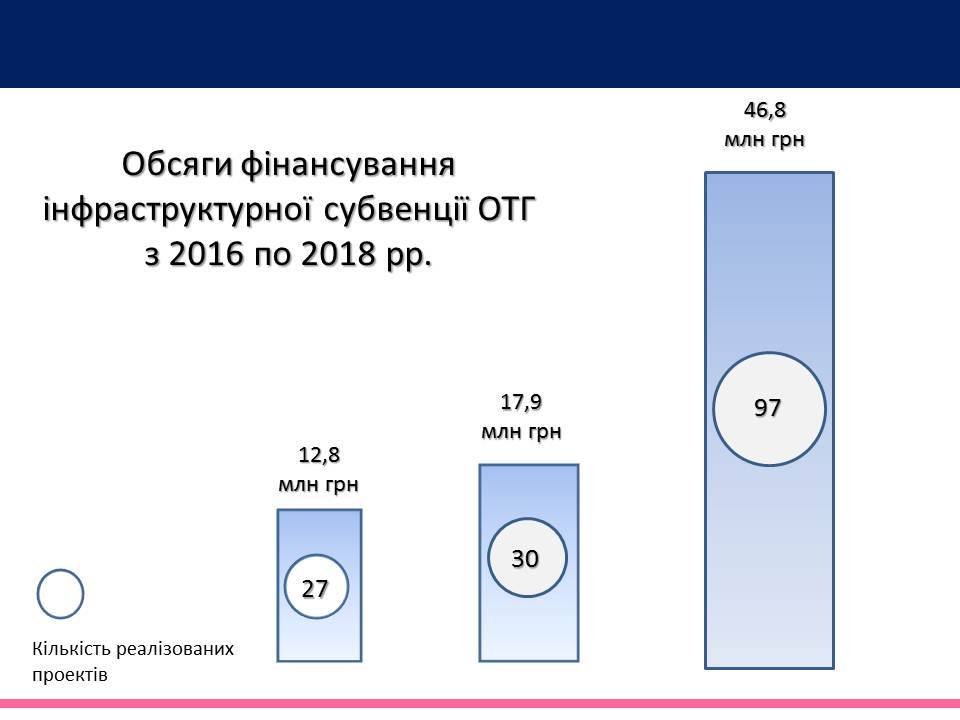 Обсяги фінансування інфраструктурної субвенції ОТГ з 2016 по 2018 рр.

12,8 млн грн

27

17,9 млн грн

30

46,8 млн грн

97

Кількість реалізованих проектів